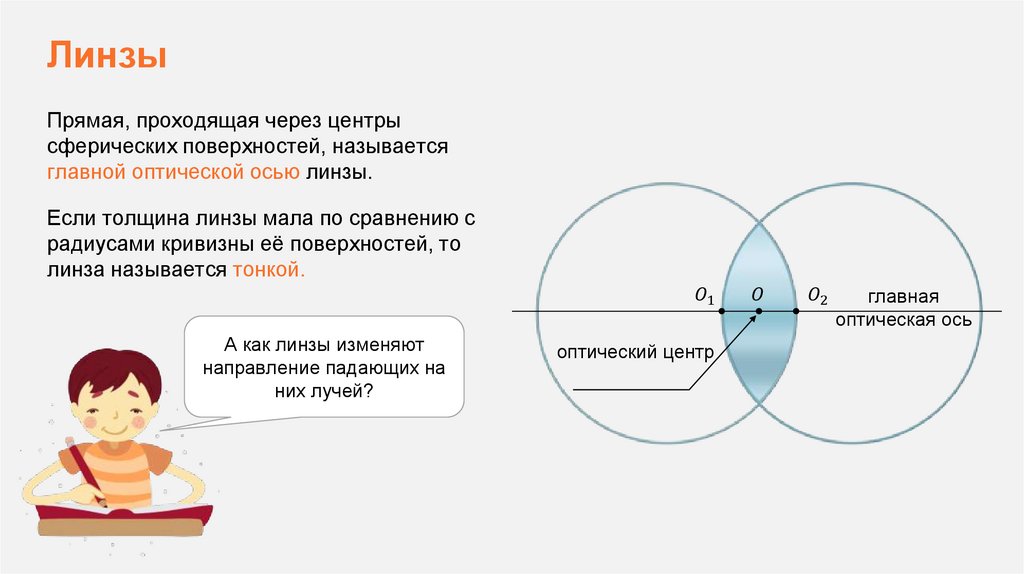 Линзы

Прямая, проходящая через центры сферических поверхностей, называется главной оптической осью линзы.

Если толщина линзы мала по сравнению с радиусами кривизны её поверхностей, то линза называется тонкой.

А как линзы изменяют направление падающих на них лучей?

$O_1$ $O$ $O_2$ главная оптическая ось

оптический центр